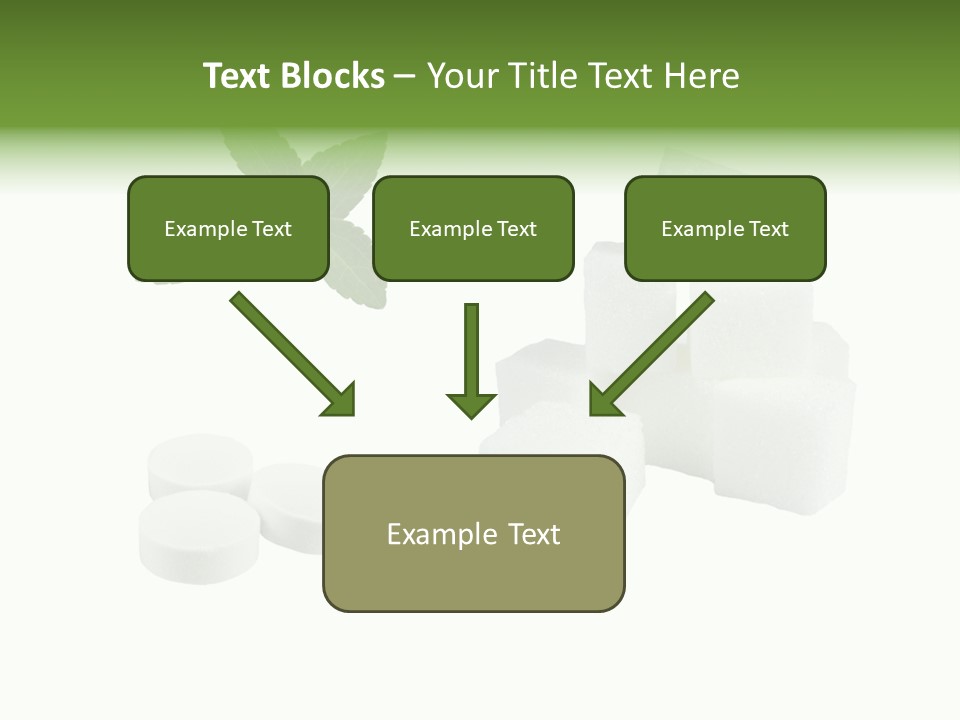 Text Blocks – Your Title Text Here

Example Text

Example Text

Example Text

Example Text